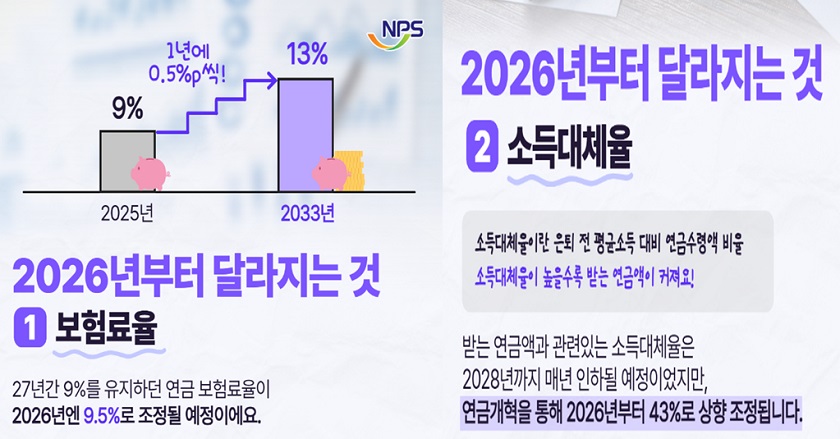 NPS

1년에
0.5%p씩!

9%

13%

2025년

2033년

2026년부터 달라지는 것

1 보험료율

27년간 9%를 유지하던 연금 보험료율이
2026년엔 9.5%로 조정될 예정이에요.

2026년부터 달라지는 것

2 소득대체율

소득대체율이란 은퇴 전 평균소득 대비 연금수령액 비율
소득대체율이 높을수록 받는 연금액이 커져요!

받는 연금액과 관련있는 소득대체율은
2028년까지 매년 인하될 예정이었지만,
연금개혁을 통해 2026년부터 43%로 상향 조정됩니다.